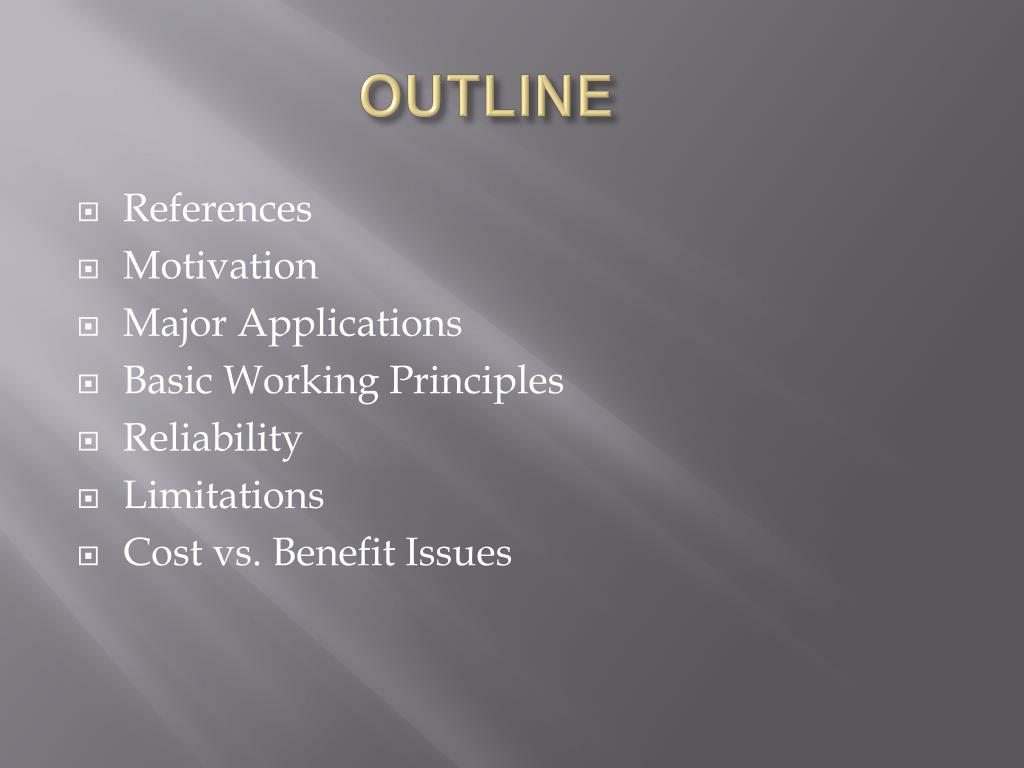 OUTLINE

References
Motivation
Major Applications
Basic Working Principles
Reliability
Limitations
Cost vs. Benefit Issues